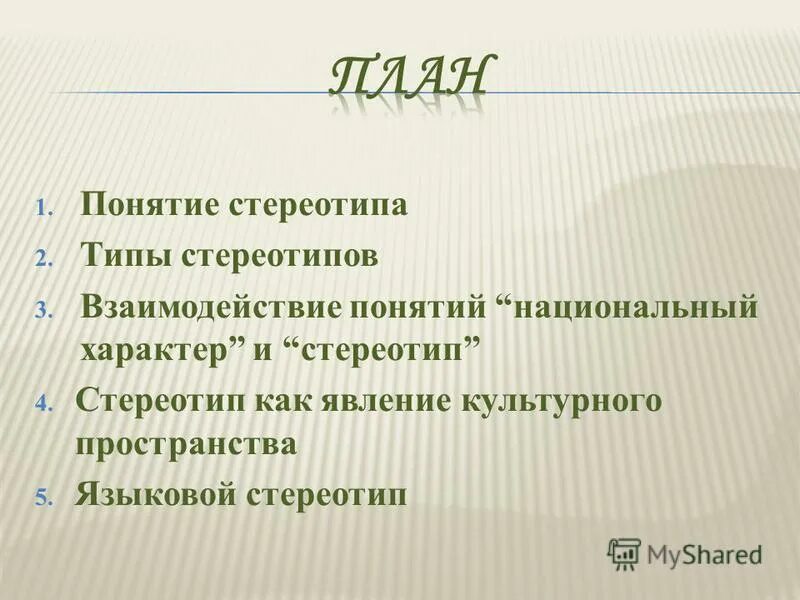 ПЛАН

1. Понятие стереотипа
2. Типы стереотипов
3. Взаимодействие понятий “национальный характер” и “стереотип”
4. Стереотип как явление культурного пространства
5. Языковой стереотип

MyShared